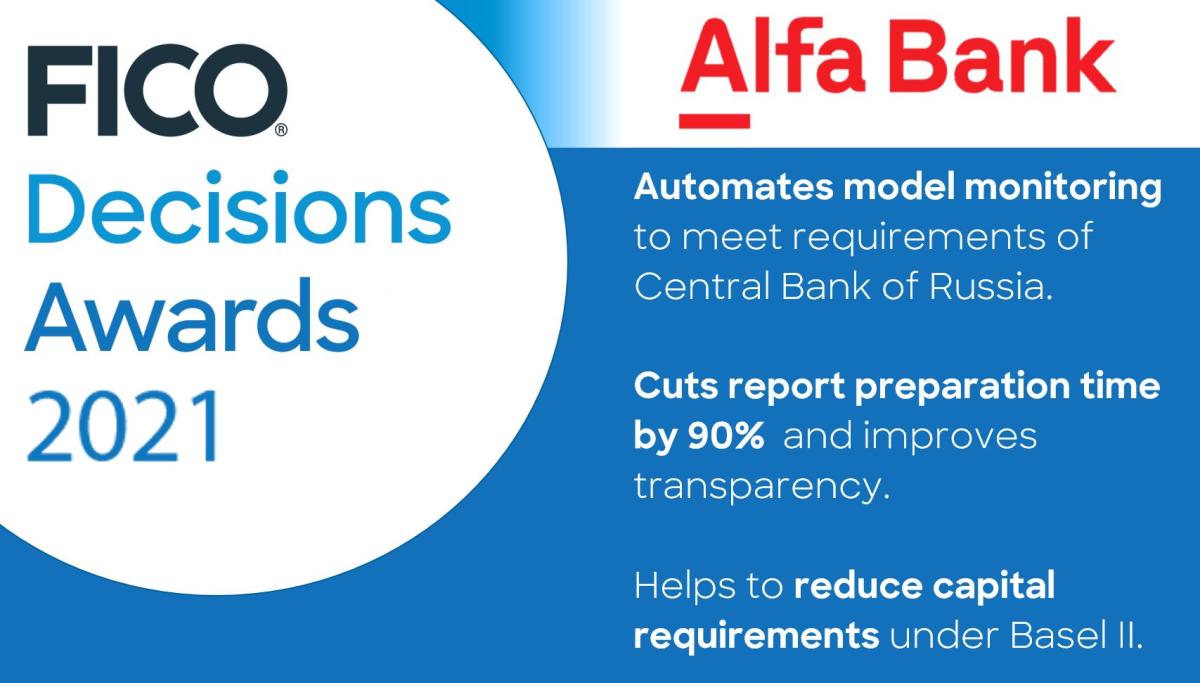 FICO®
Decisions
Awards
2021

Alfa Bank

Automates model monitoring to meet requirements of Central Bank of Russia.

Cuts report preparation time by 90% and improves transparency.

Helps to reduce capital requirements under Basel II.